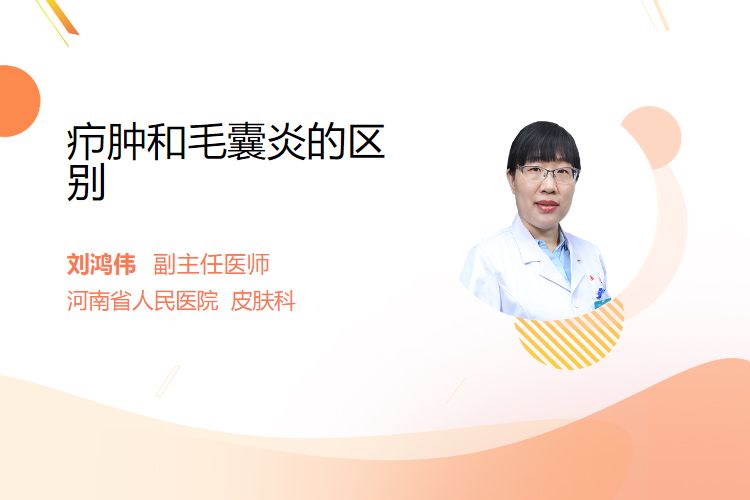 疖肿和毛囊炎的区别

刘鸿伟 副主任医师
河南省人民医院 皮肤科